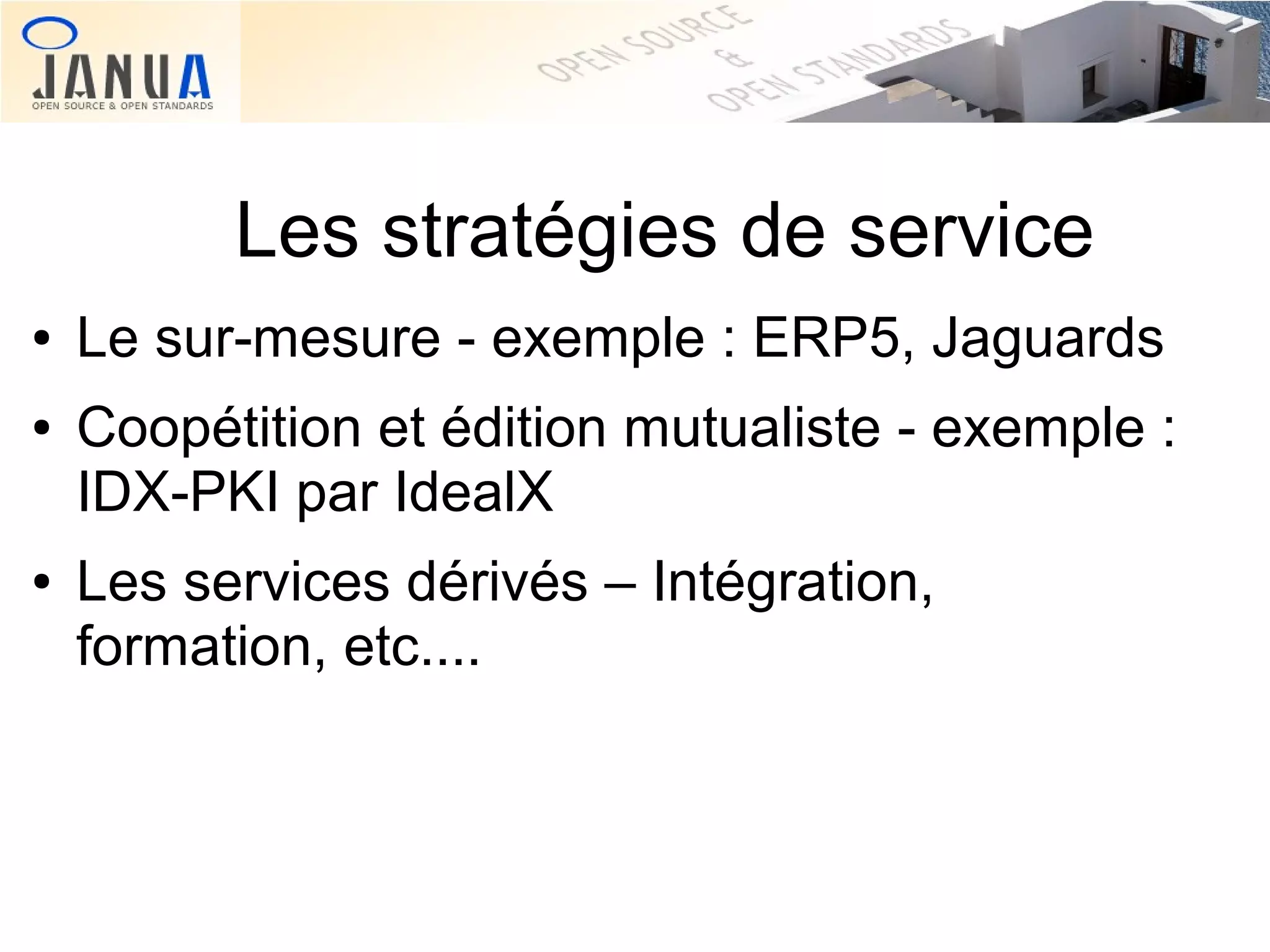 JANUA
OPEN SOURCE & OPEN STANDARDS

OPEN SOURCE
&
OPEN STANDARDS

Les stratégies de service

• Le sur-mesure - exemple : ERP5, Jaguards
• Coopétition et édition mutualiste - exemple : IDX-PKI par IdealX
• Les services dérivés – Intégration, formation, etc....